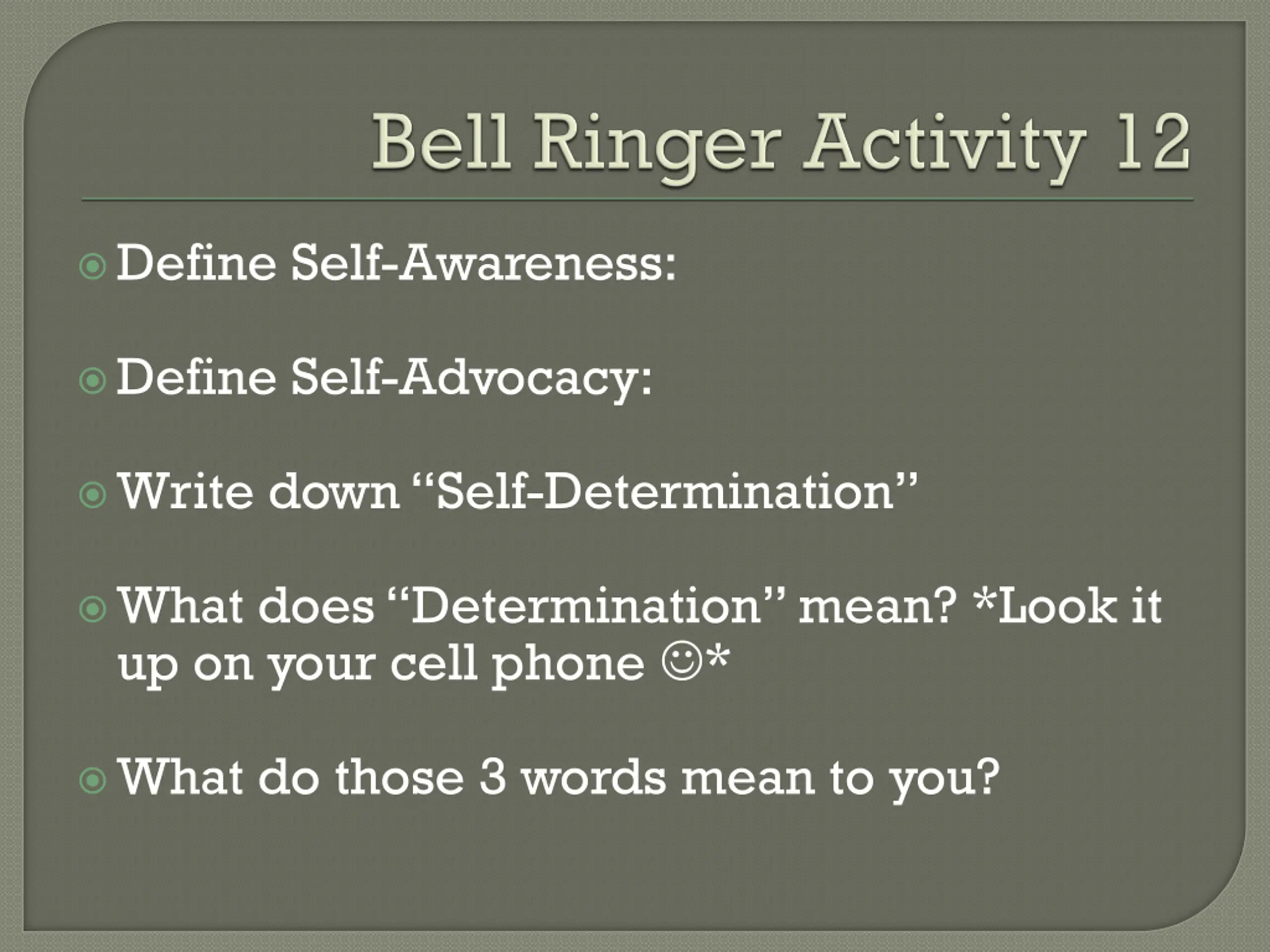 Bell Ringer Activity 12

Define Self-Awareness:

Define Self-Advocacy:

Write down “Self-Determination”

What does “Determination” mean? *Look it up on your cell phone ☺*

What do those 3 words mean to you?